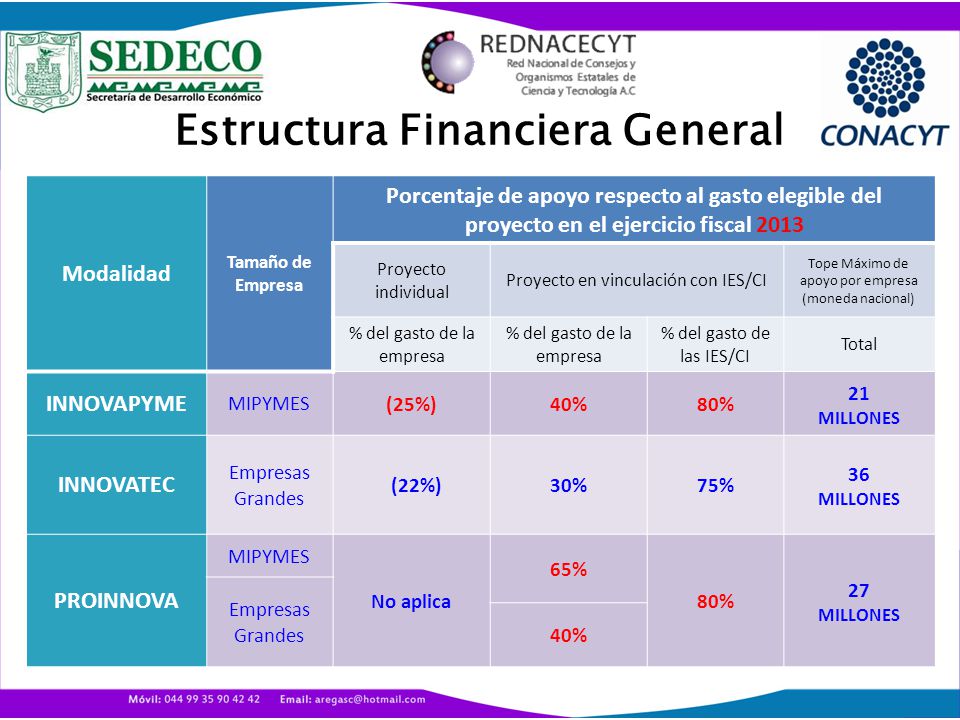 SEDECO
Secretaría de Desarrollo Económico

REDNACECYT
Red Nacional de Consejos y Organismos Estatales de Ciencia y Tecnología A.C

CONACYT

Estructura Financiera General

| Modalidad | Tamaño de Empresa | Porcentaje de apoyo respecto al gasto elegible del proyecto en el ejercicio fiscal 2013 | | | |
|---|---|---|---|---|---|
| | | Proyecto individual | Proyecto en vinculación con IES/CI | | Tope Máximo de apoyo por empresa (moneda nacional) |
| | | % del gasto de la empresa | % del gasto de la empresa | % del gasto de las IES/CI | Total |
| INNOVAPYME | MIPYMES | (25%) | 40% | 80% | 21 MILLONES |
| INNOVATEC | Empresas Grandes | (22%) | 30% | 75% | 36 MILLONES |
| PROINNOVA | MIPYMES | No aplica | 65% | 80% | 27 MILLONES |
| | Empresas Grandes | | 40% | | |

Móvil: 044 99 35 90 42 42 Email: aregasc@hotmail.com